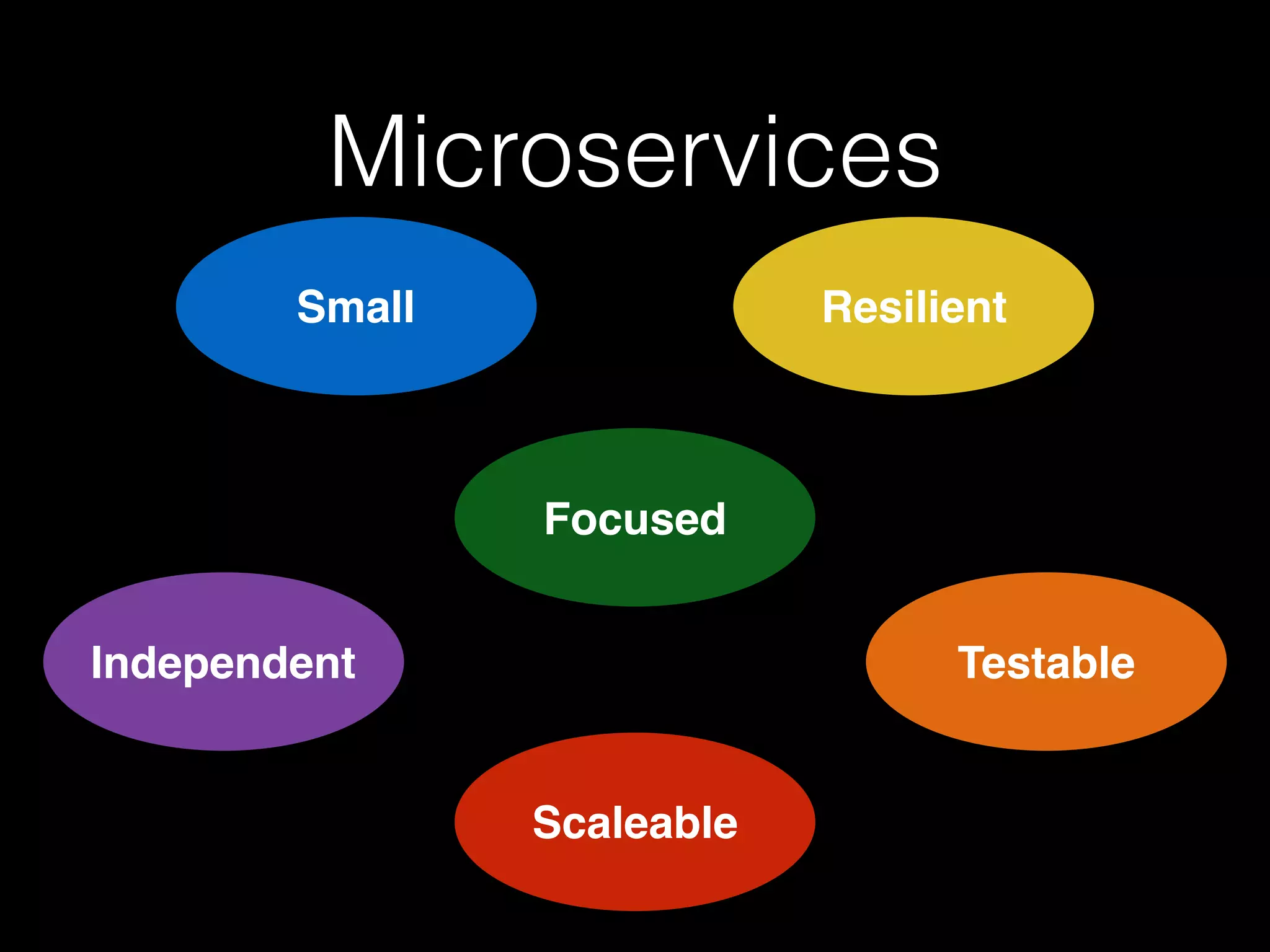 Microservices

Small

Resilient

Focused

Independent

Testable

Scaleable